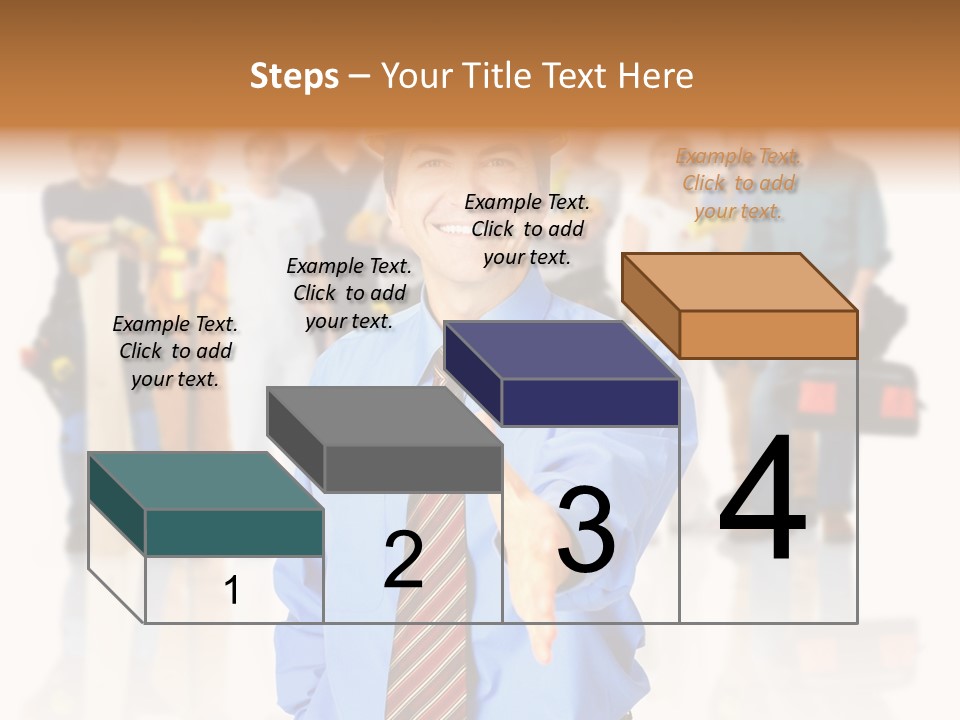 Steps – Your Title Text Here

Example Text. Click to add your text.

Example Text. Click to add your text.

Example Text. Click to add your text.

Example Text. Click to add your text.

1

2

3

4